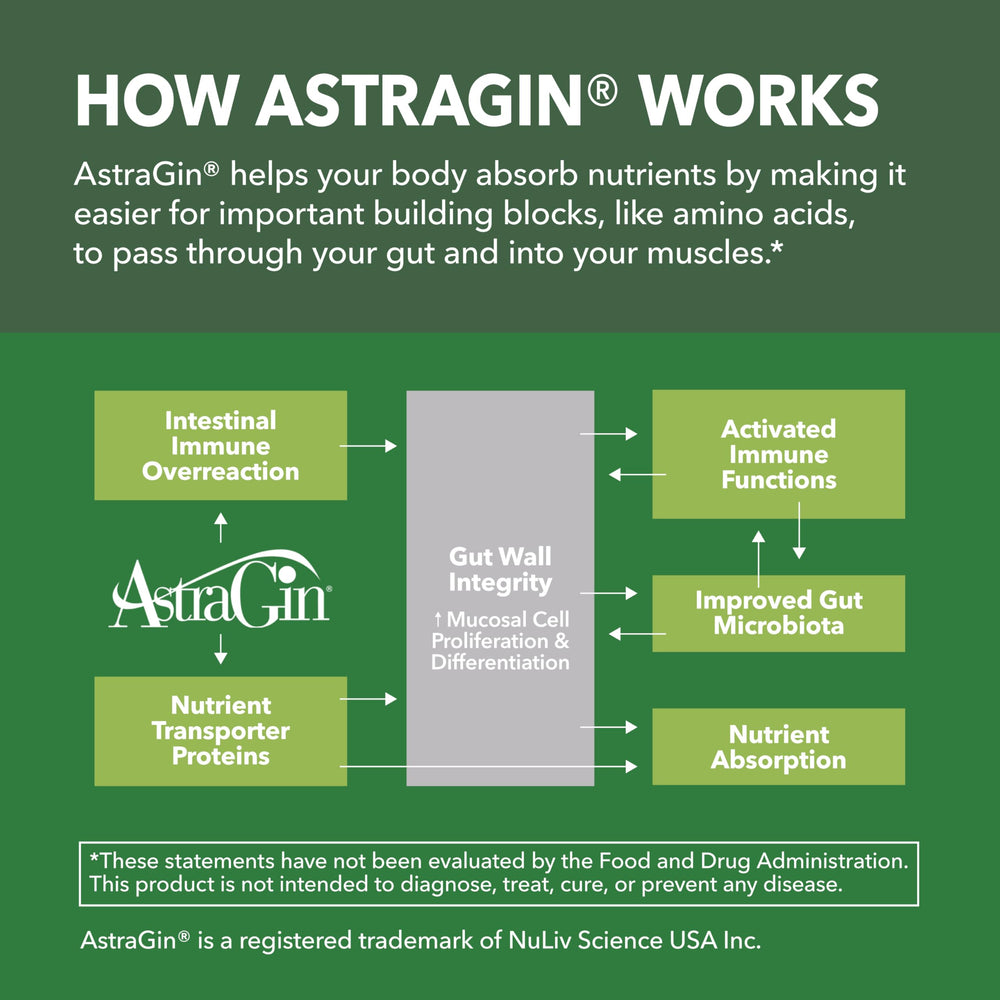 HOW ASTRAGIN® WORKS

AstraGin® helps your body absorb nutrients by making it easier for important building blocks, like amino acids, to pass through your gut and into your muscles.*

Intestinal Immune Overreaction

AstraGin®

Nutrient Transporter Proteins

Gut Wall Integrity

↑ Mucosal Cell Proliferation & Differentiation

Activated Immune Functions

Improved Gut Microbiota

Nutrient Absorption

*These statements have not been evaluated by the Food and Drug Administration. This product is not intended to diagnose, treat, cure, or prevent any disease.

AstraGin® is a registered trademark of NuLiv Science USA Inc.